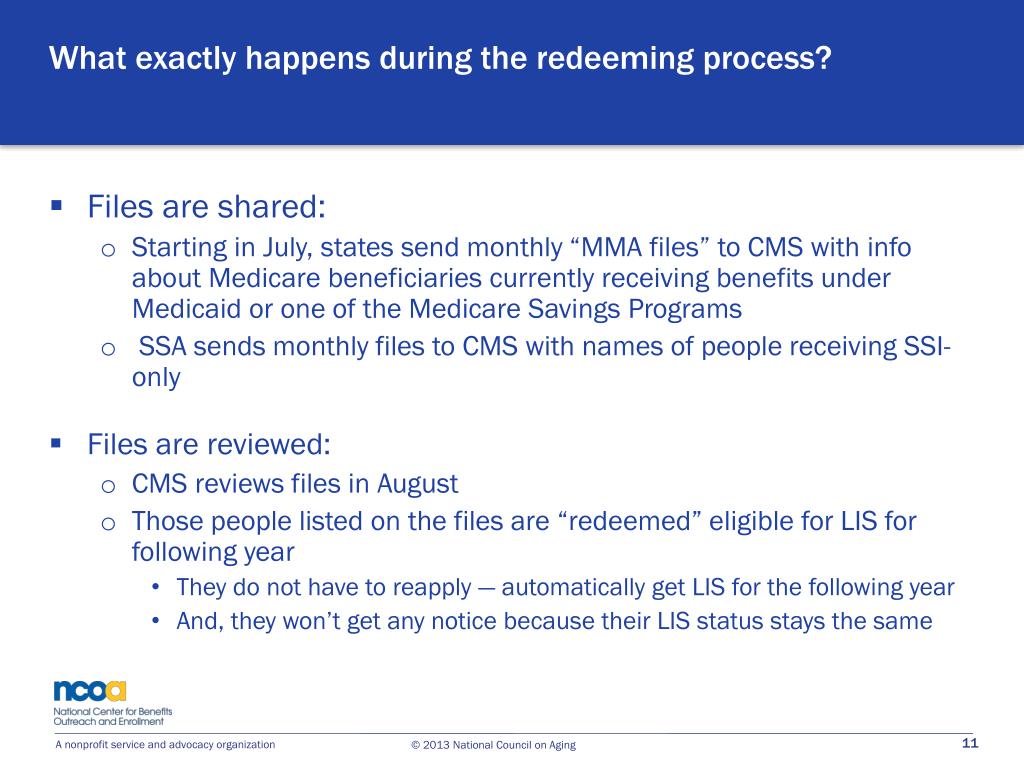 What exactly happens during the redeeming process?

▪ Files are shared:
  o Starting in July, states send monthly “MMA files” to CMS with info about Medicare beneficiaries currently receiving benefits under Medicaid or one of the Medicare Savings Programs
  o SSA sends monthly files to CMS with names of people receiving SSI-only

▪ Files are reviewed:
  o CMS reviews files in August
  o Those people listed on the files are “redeemed” eligible for LIS for following year
    • They do not have to reapply — automatically get LIS for the following year
    • And, they won’t get any notice because their LIS status stays the same

ncoa
National Center for Benefits Outreach and Enrollment

A nonprofit service and advocacy organization © 2013 National Council on Aging 11